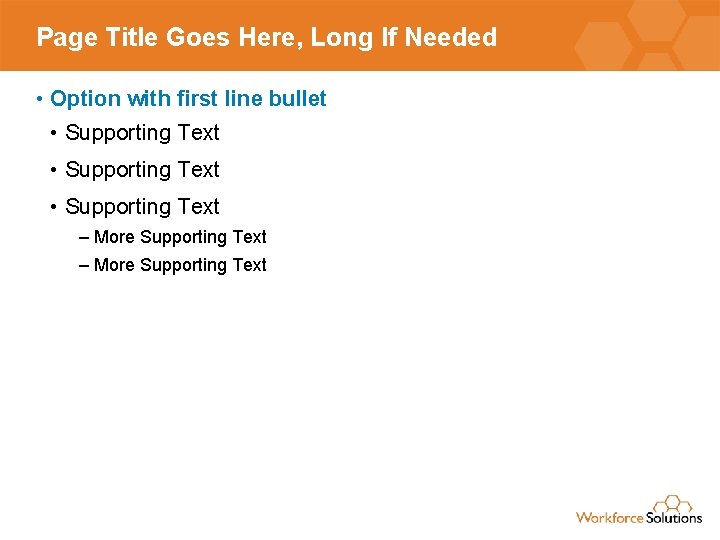 Page Title Goes Here, Long If Needed

• Option with first line bullet
• Supporting Text
• Supporting Text
• Supporting Text
– More Supporting Text
– More Supporting Text

Workforce Solutions